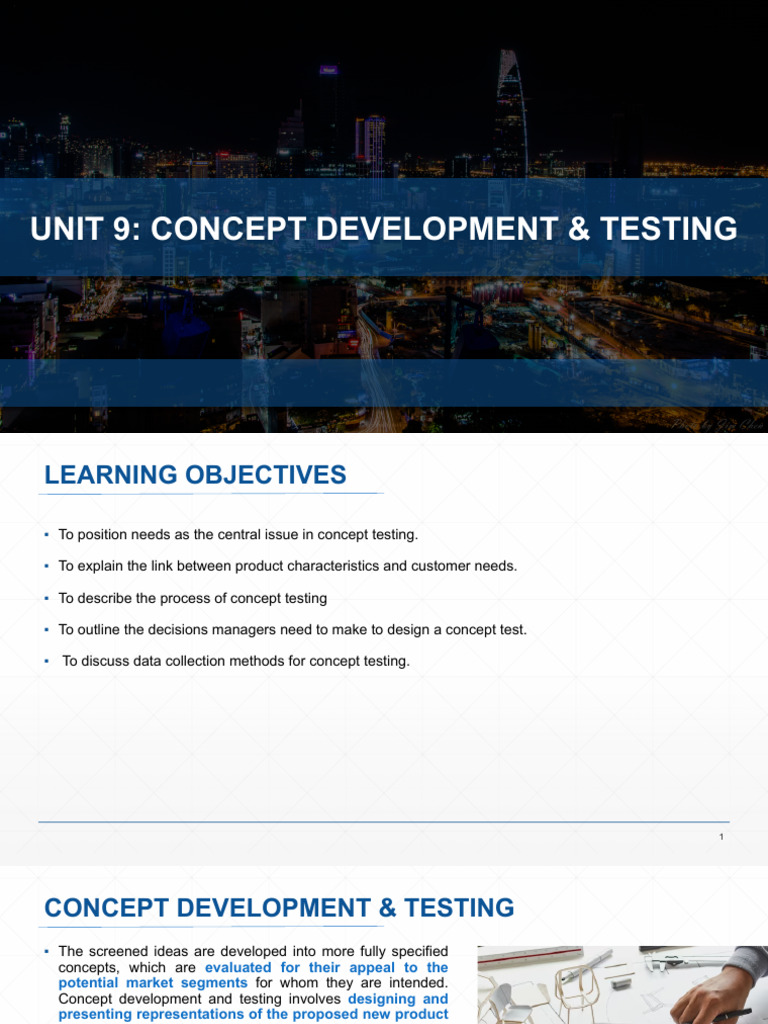 UNIT 9: CONCEPT DEVELOPMENT & TESTING

LEARNING OBJECTIVES

▪ To position needs as the central issue in concept testing.

▪ To explain the link between product characteristics and customer needs.

▪ To describe the process of concept testing

▪ To outline the decisions managers need to make to design a concept test.

▪ To discuss data collection methods for concept testing.

1

CONCEPT DEVELOPMENT & TESTING

▪ The screened ideas are developed into more fully specified concepts, which are evaluated for their appeal to the potential market segments for whom they are intended. Concept development and testing involves designing and presenting representations of the proposed new product